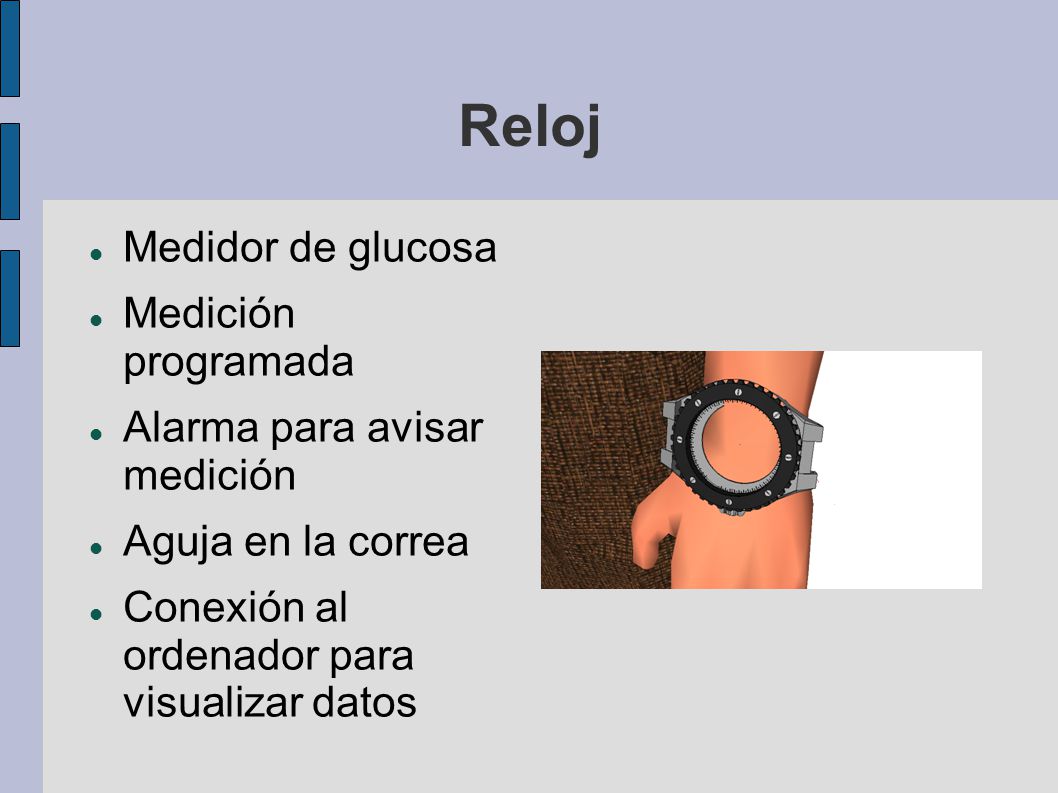 Reloj

- Medidor de glucosa
- Medición programada
- Alarma para avisar medición
- Aguja en la correa
- Conexión al ordenador para visualizar datos